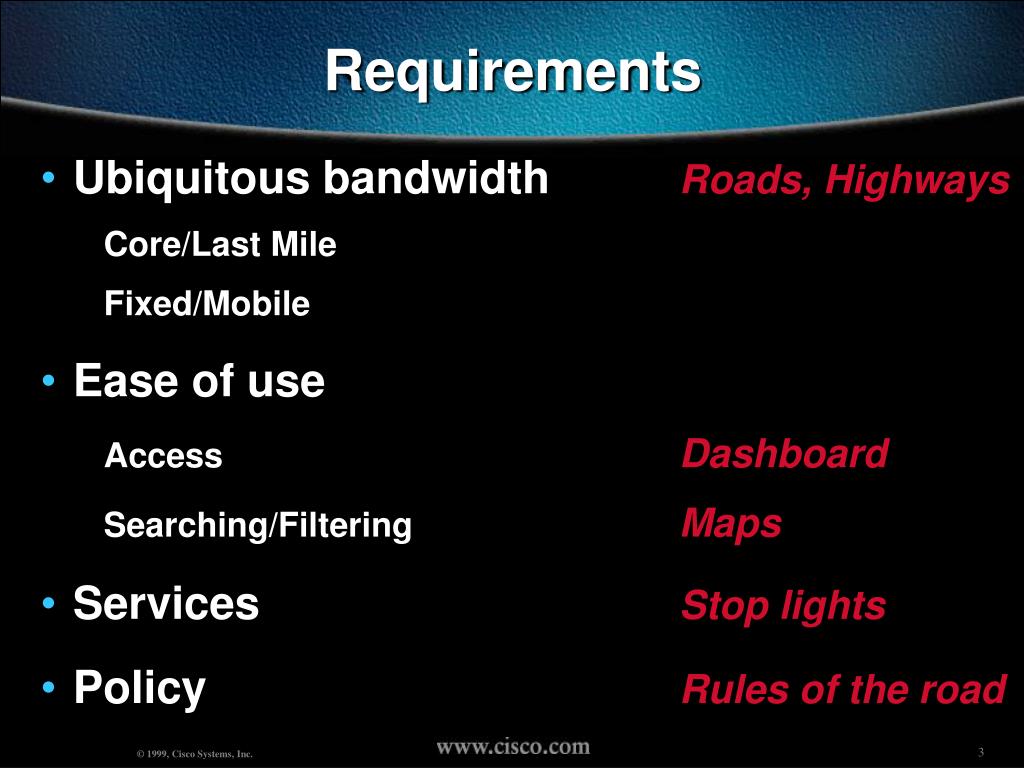 Requirements

• Ubiquitous bandwidth Roads, Highways

Core/Last Mile

Fixed/Mobile

• Ease of use

Access Dashboard

Searching/Filtering Maps

• Services Stop lights

• Policy Rules of the road

© 1999, Cisco Systems, Inc.

www.cisco.com

3